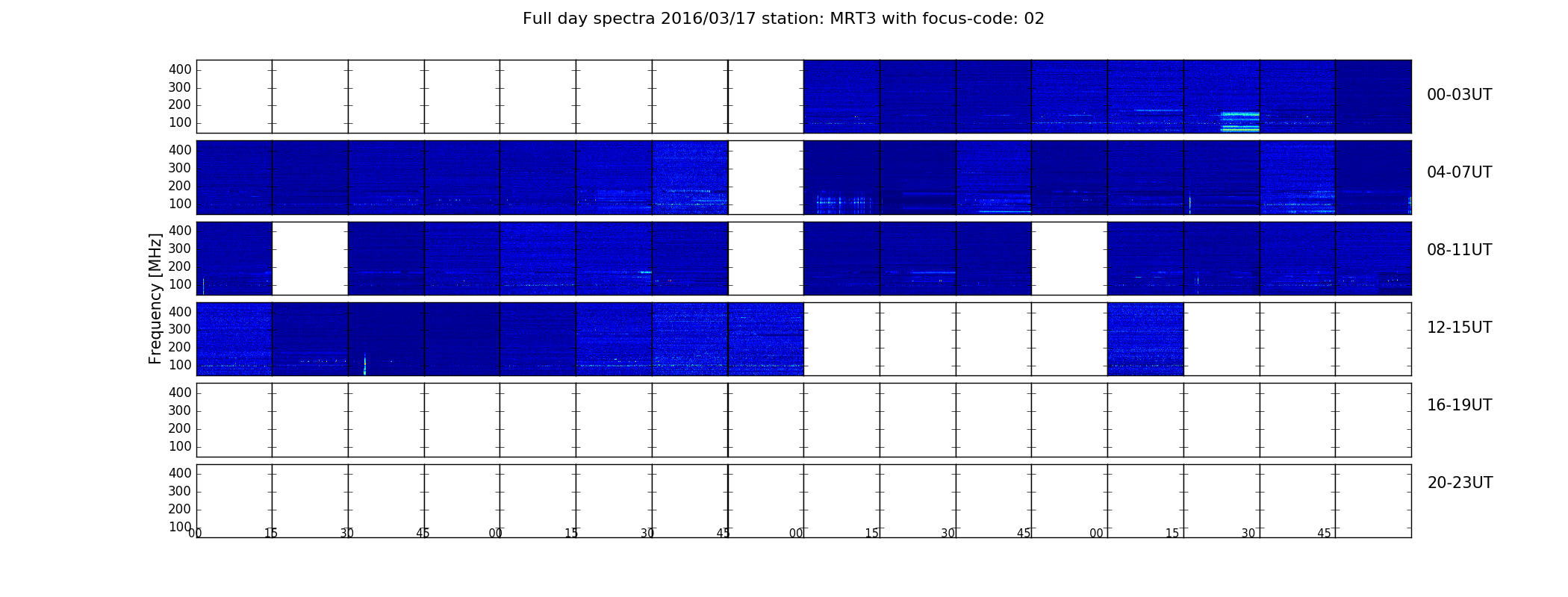 Full day spectra 2016/03/17 station: MRT3 with focus-code: 02

Frequency [MHz]

400
300
200
100

00-03UT

400
300
200
100

04-07UT

400
300
200
100

08-11UT

400
300
200
100

12-15UT

400
300
200
100

16-19UT

400
300
200
100

20-23UT

00 15 30 45 00 15 30 45 00 15 30 45 00 15 30 45